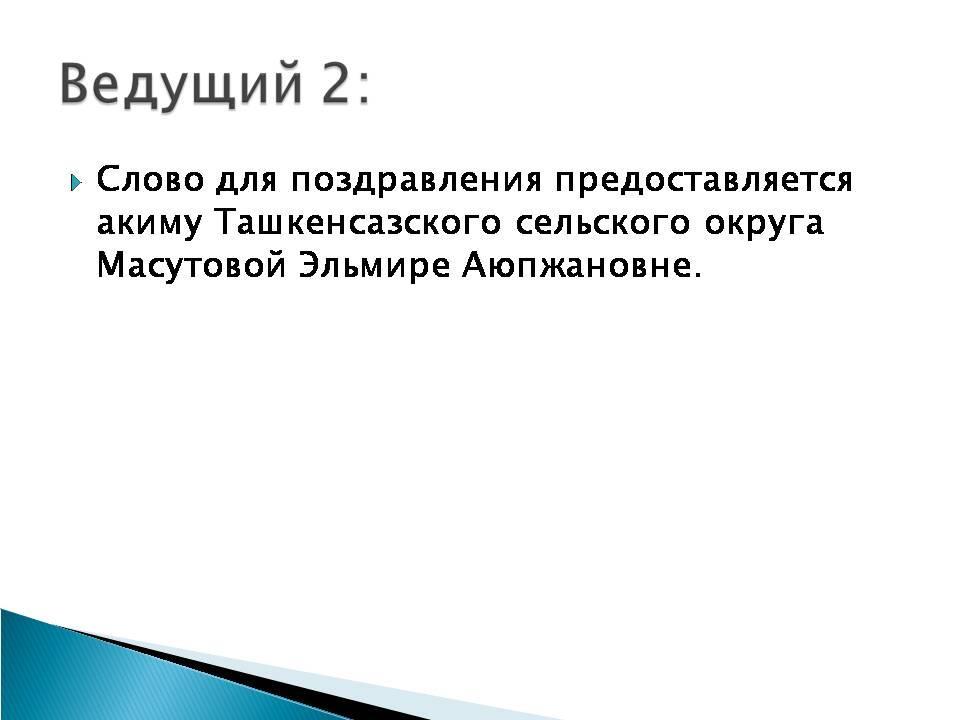 Ведущий 2:

Слово для поздравления предоставляется акиму Ташкенсазского сельского округа Масутовой Эльмире Аюпжановне.